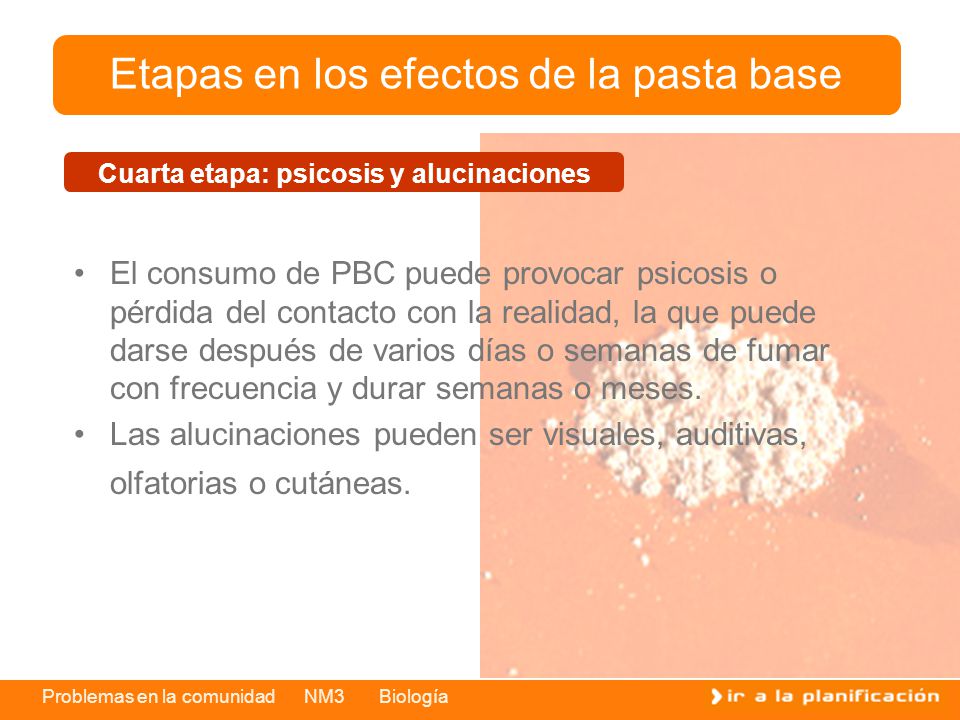 Etapas en los efectos de la pasta base

Cuarta etapa: psicosis y alucinaciones

• El consumo de PBC puede provocar psicosis o pérdida del contacto con la realidad, la que puede darse después de varios días o semanas de fumar con frecuencia y durar semanas o meses.
• Las alucinaciones pueden ser visuales, auditivas, olfatorias o cutáneas.

Problemas en la comunidad NM3 Biología

ir a la planificación